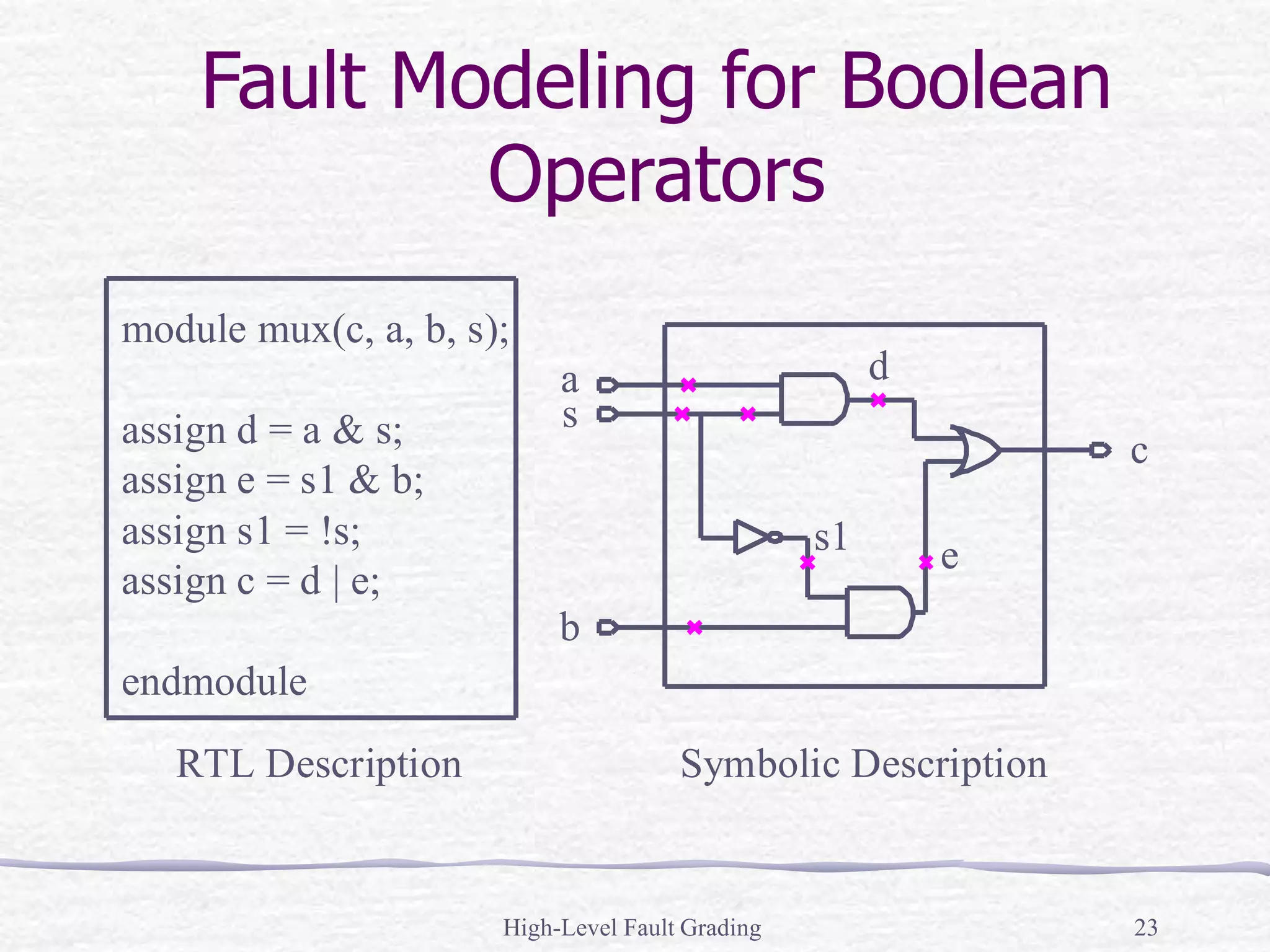 Fault Modeling for Boolean Operators

module mux(c, a, b, s);

assign d = a & s;
assign e = s1 & b;
assign s1 = !s;
assign c = d | e;

endmodule

RTL Description

a
s
d
c
s1
e
b

Symbolic Description

High-Level Fault Grading

23